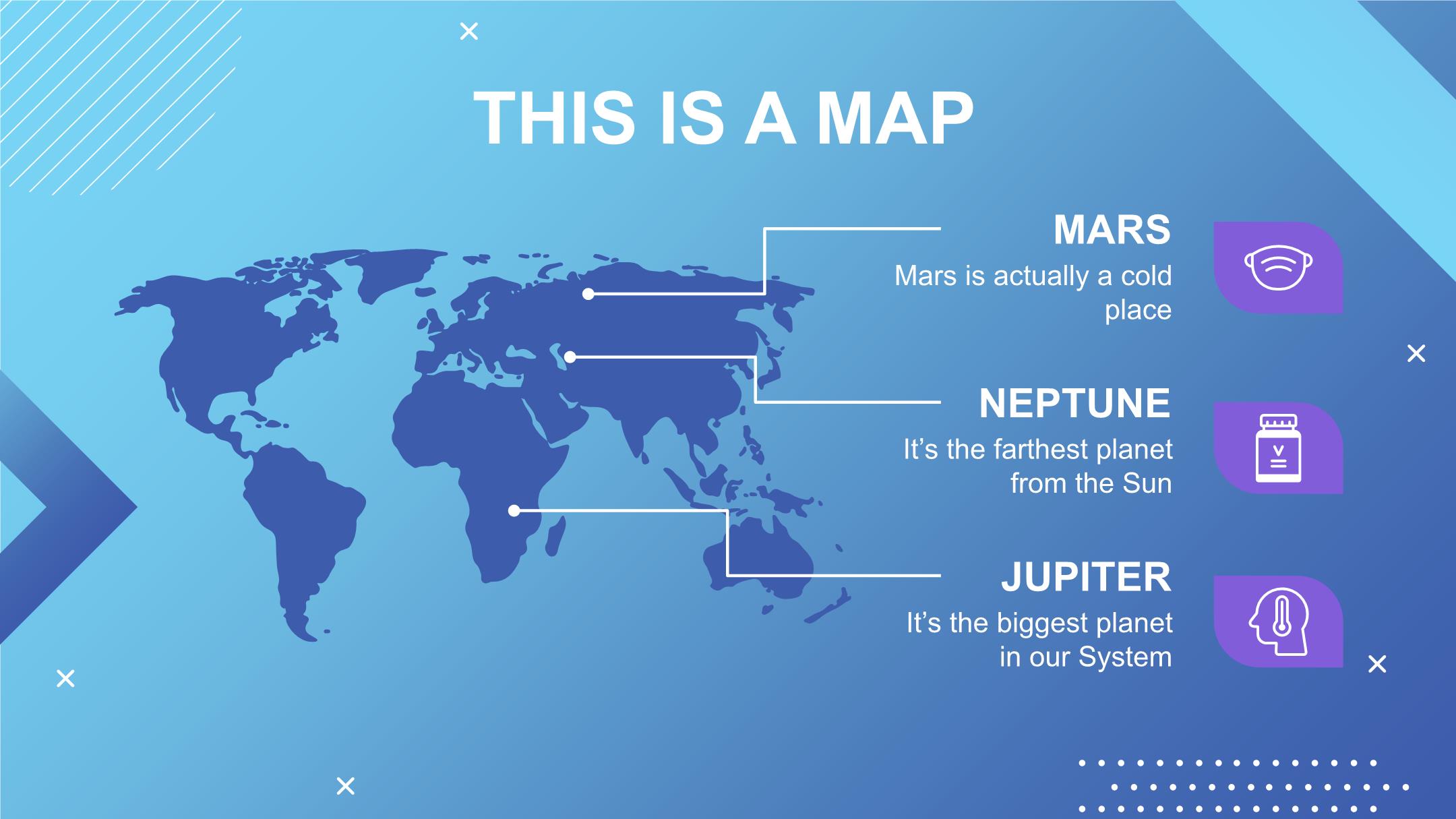 THIS IS A MAP

MARS

Mars is actually a cold place

NEPTUNE

It’s the farthest planet from the Sun

JUPITER

It’s the biggest planet in our System